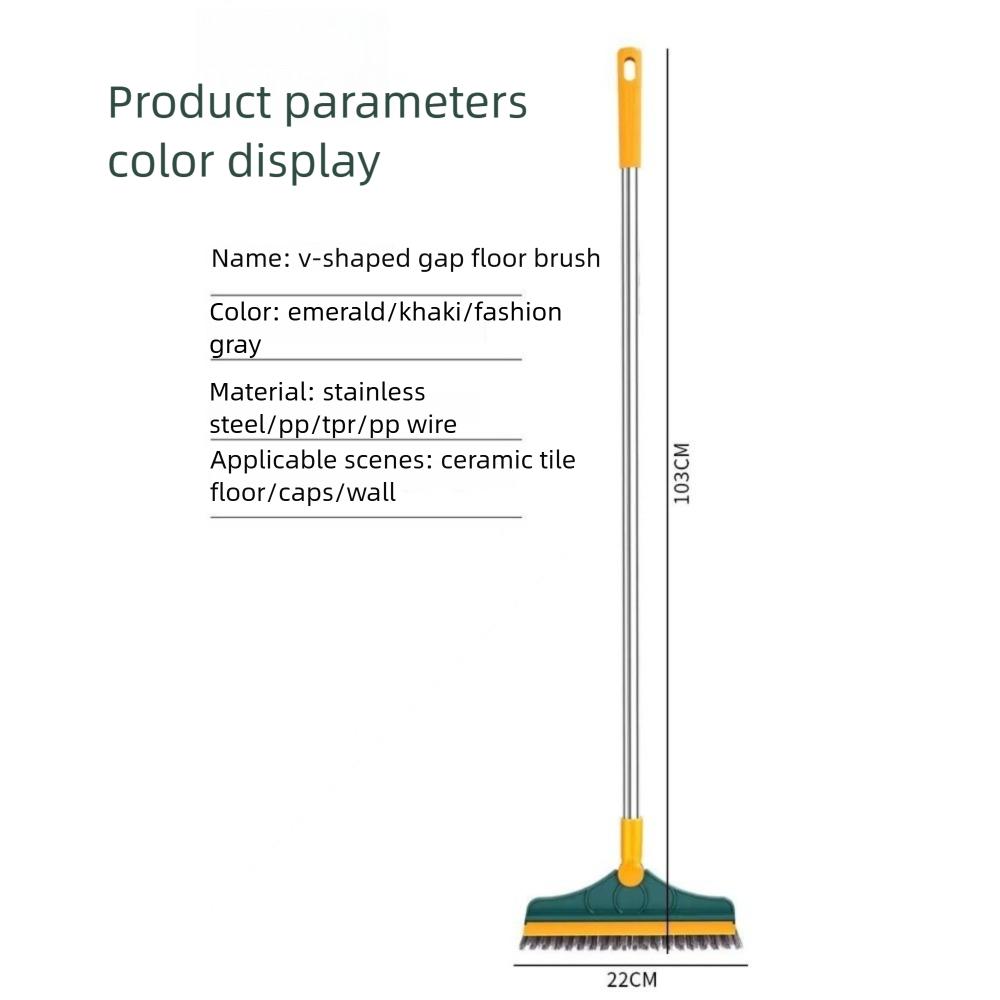 Product parameters
color display

Name: v-shaped gap floor brush

Color: emerald/khaki/fashion gray

Material: stainless steel/pp/tpr/pp wire

Applicable scenes: ceramic tile floor/caps/wall

103CM

22CM